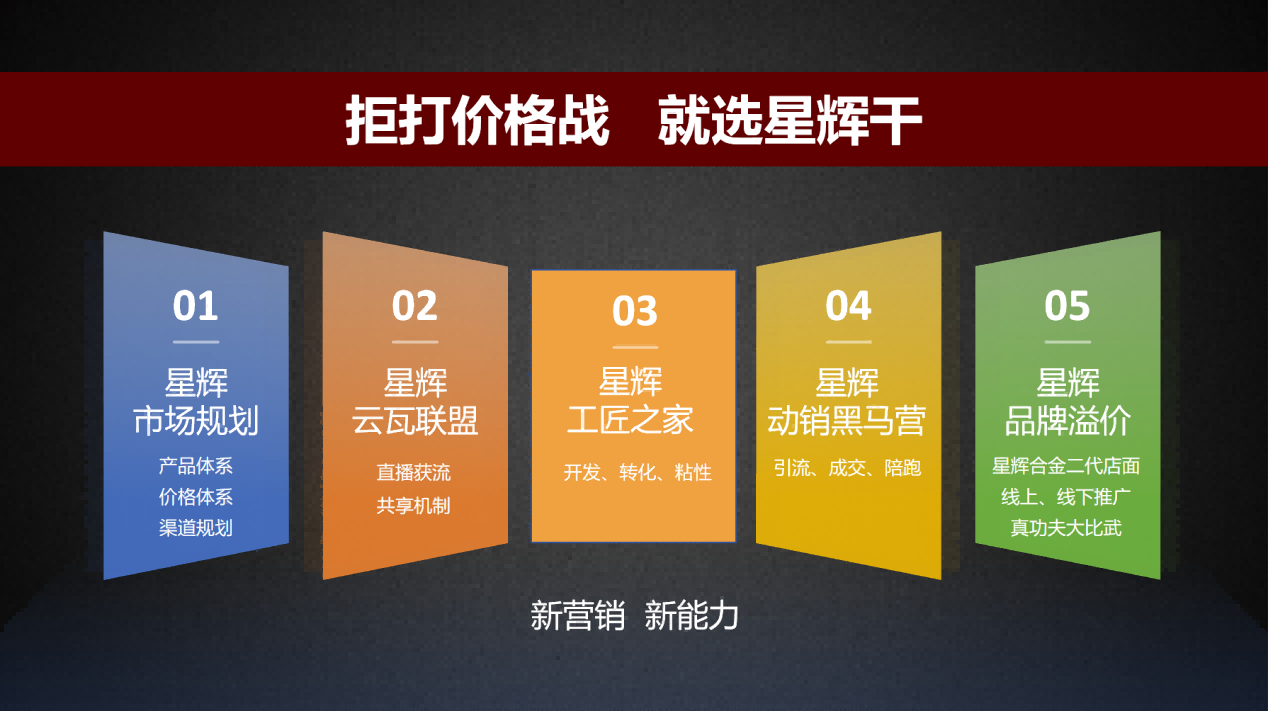 拒打价格战　就选星辉干

01
星辉
市场规划
产品体系
价格体系
渠道规划

02
星辉
云瓦联盟
直播获流
共享机制

03
星辉
工匠之家
开发、转化、粘性

04
星辉
动销黑马营
引流、成交、陪跑

05
星辉
品牌溢价
星辉合金二代店面
线上、线下推广
真功夫大比武

新营销　新能力